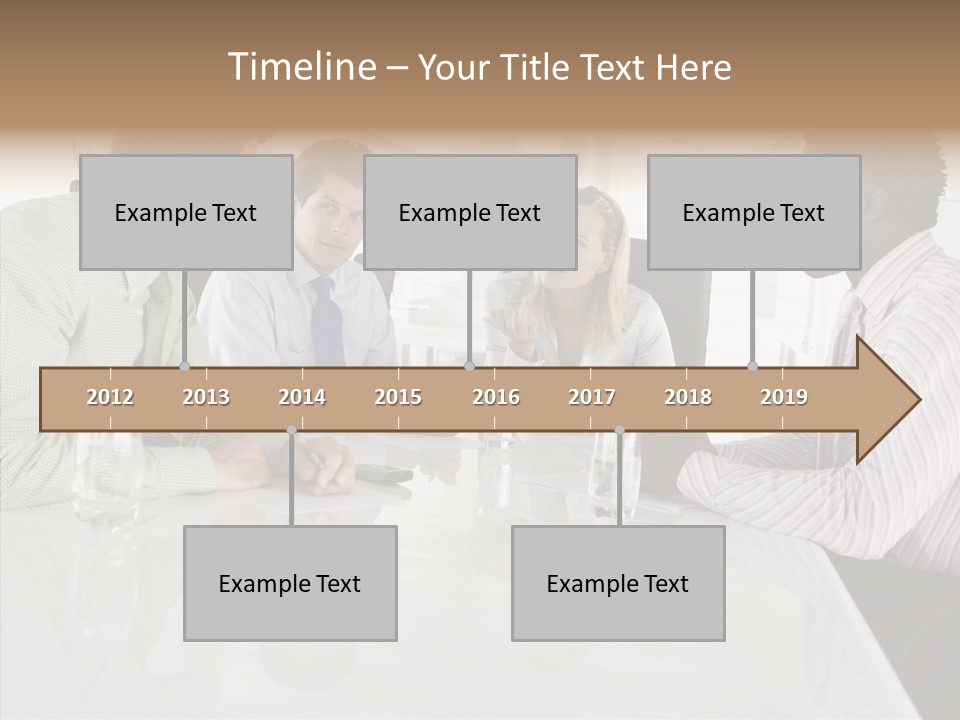 Timeline – Your Title Text Here

Example Text

Example Text

Example Text

2012 2013 2014 2015 2016 2017 2018 2019

Example Text

Example Text